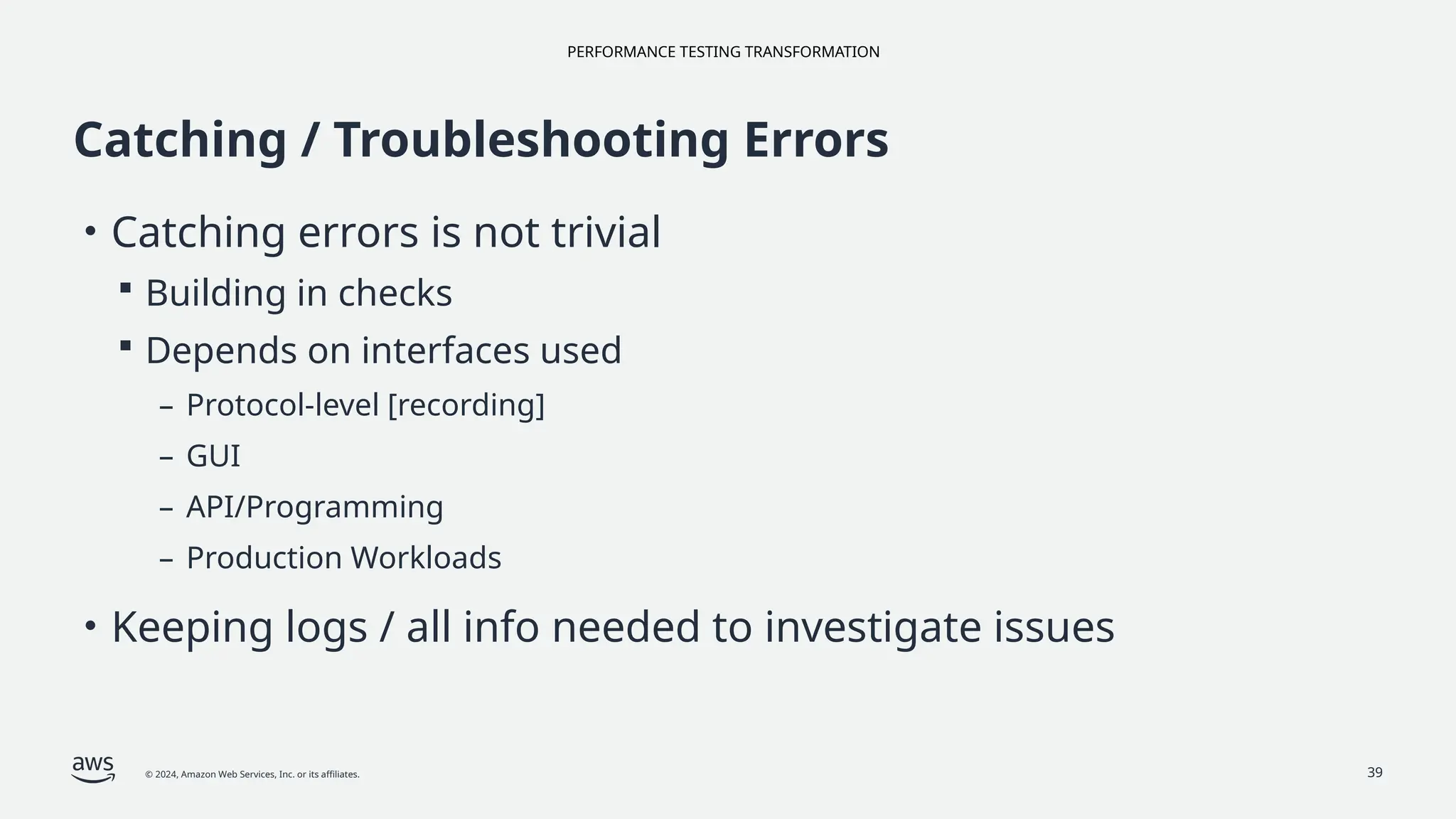 PERFORMANCE TESTING TRANSFORMATION

Catching / Troubleshooting Errors

• Catching errors is not trivial
▪ Building in checks
▪ Depends on interfaces used
– Protocol-level [recording]
– GUI
– API/Programming
– Production Workloads
• Keeping logs / all info needed to investigate issues

aws

© 2024, Amazon Web Services, Inc. or its affiliates.

39